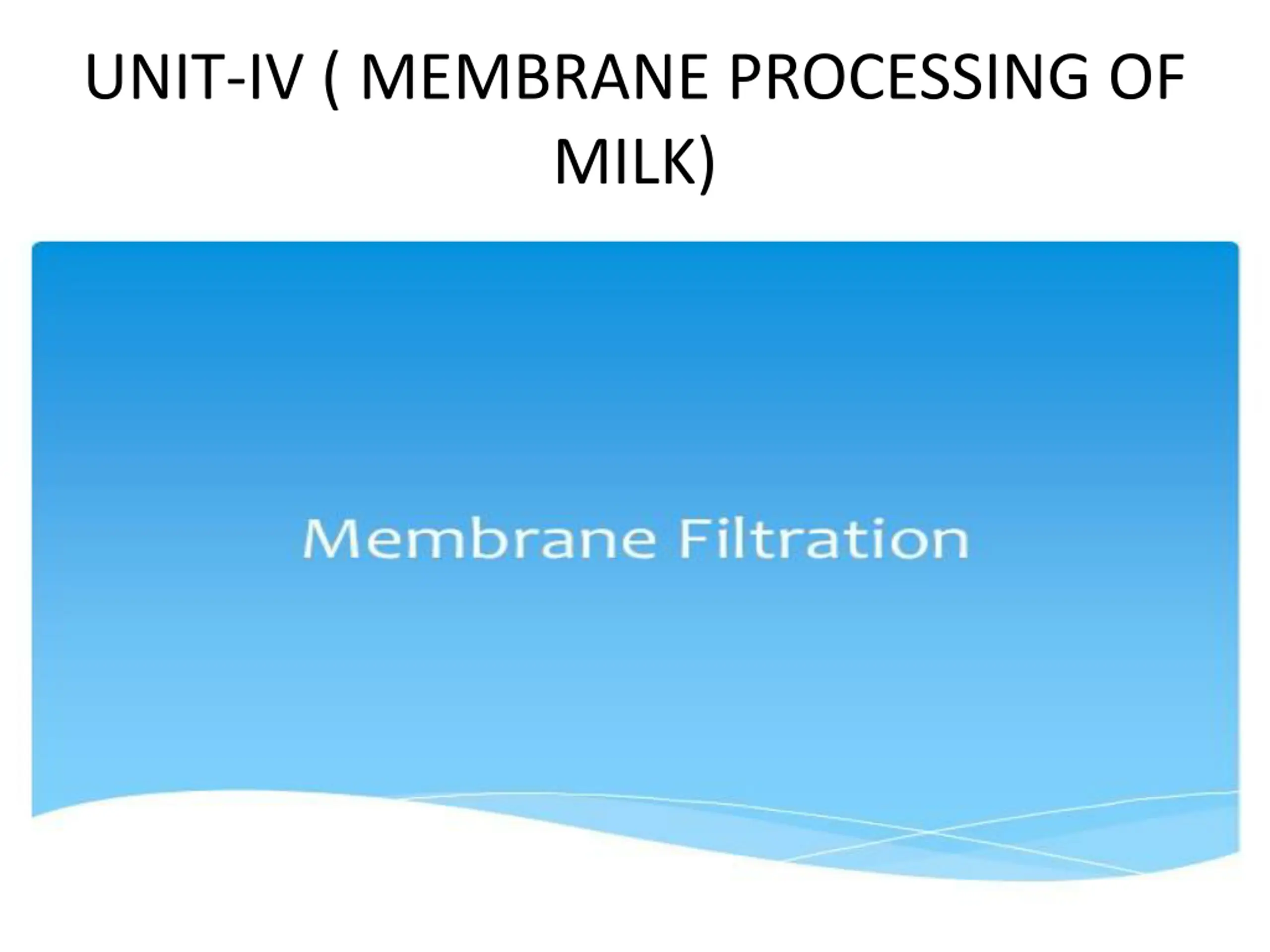 UNIT-IV ( MEMBRANE PROCESSING OF MILK)

Membrane Filtration